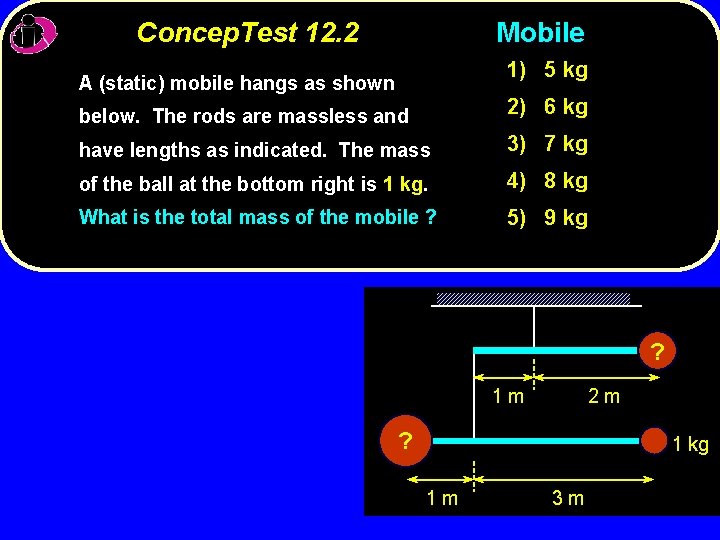 ConcepTest 12.2

Mobile

A (static) mobile hangs as shown below. The rods are massless and have lengths as indicated. The mass of the ball at the bottom right is 1 kg. What is the total mass of the mobile ?

1) 5 kg
2) 6 kg
3) 7 kg
4) 8 kg
5) 9 kg

?
1 m
2 m
?
1 kg
1 m
3 m